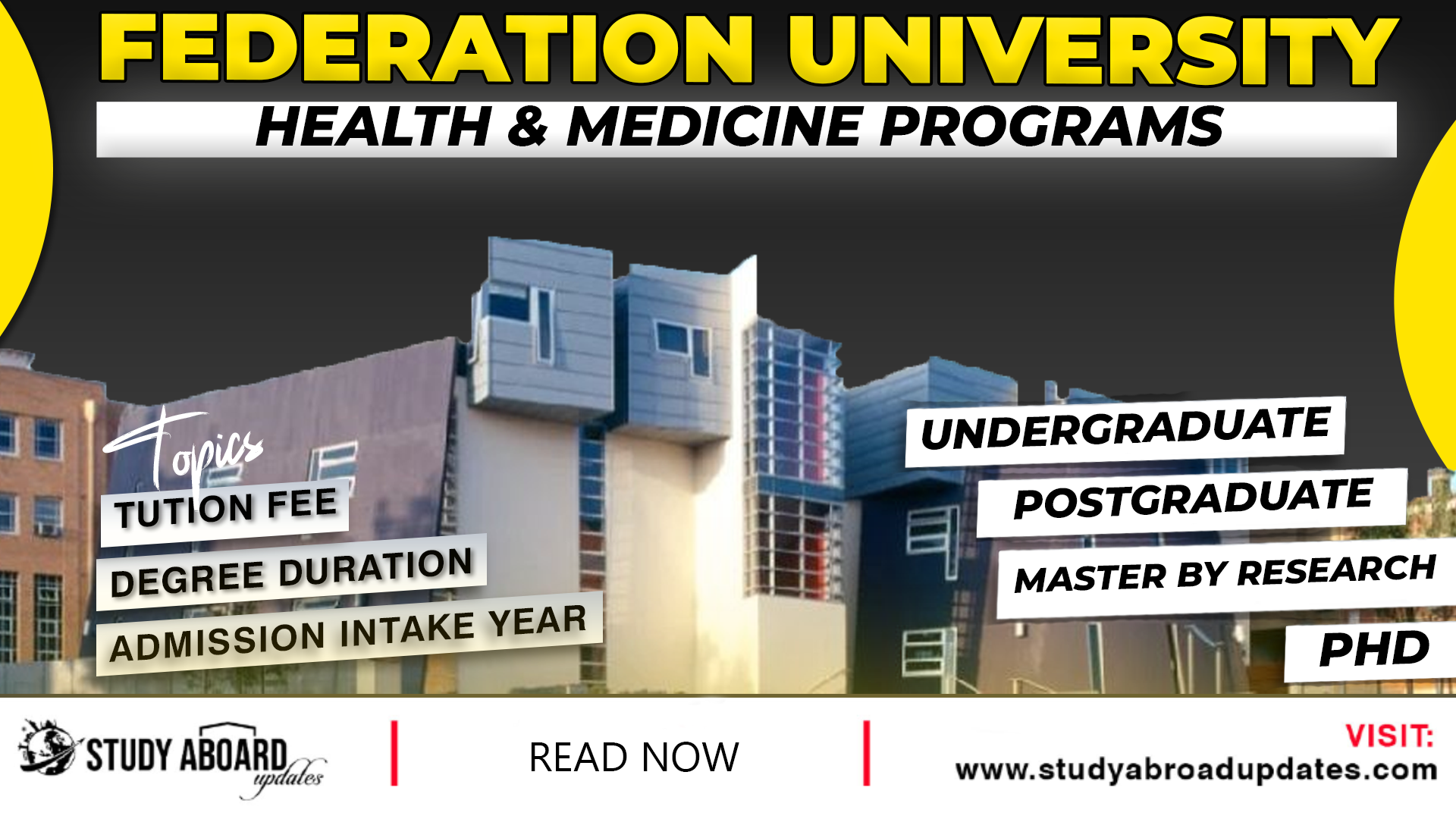 FEDERATION UNIVERSITY
HEALTH & MEDICINE PROGRAMS

Topics
TUTION FEE
DEGREE DURATION
ADMISSION INTAKE YEAR

UNDERGRADUATE
POSTGRADUATE
MASTER BY RESEARCH
PHD

STUDY ABOARD updates
READ NOW
VISIT:
www.studyabroadupdates.com